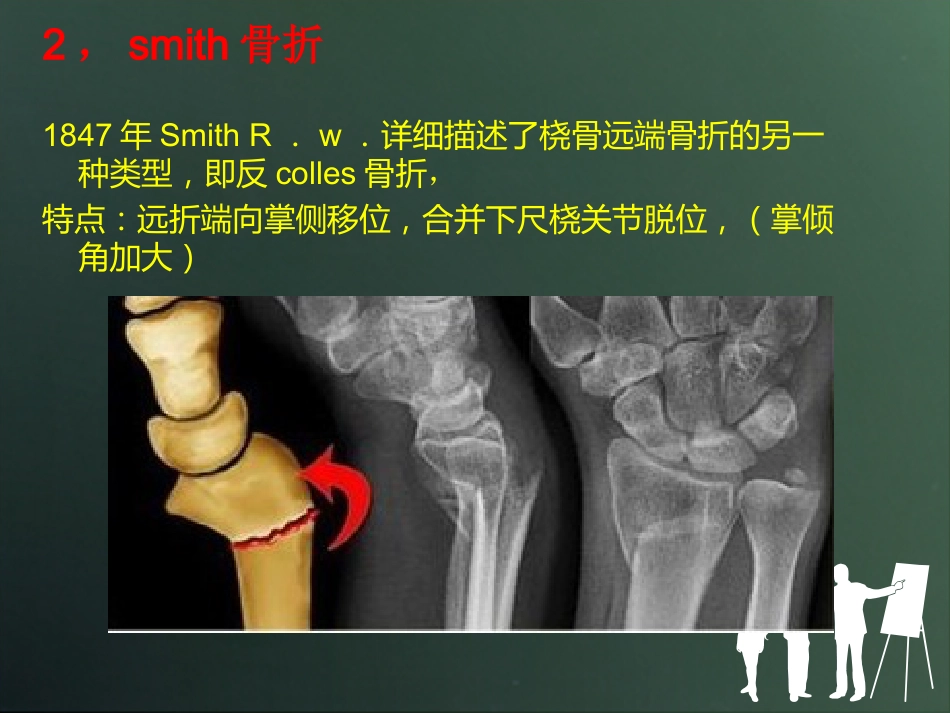 2， smith 骨折

1847 年 Smith R ． w ．详细描述了桡骨远端骨折的另一种类型，即反 colles 骨折，

特点：远折端向掌侧移位，合并下尺桡关节脱位，（掌倾角加大）